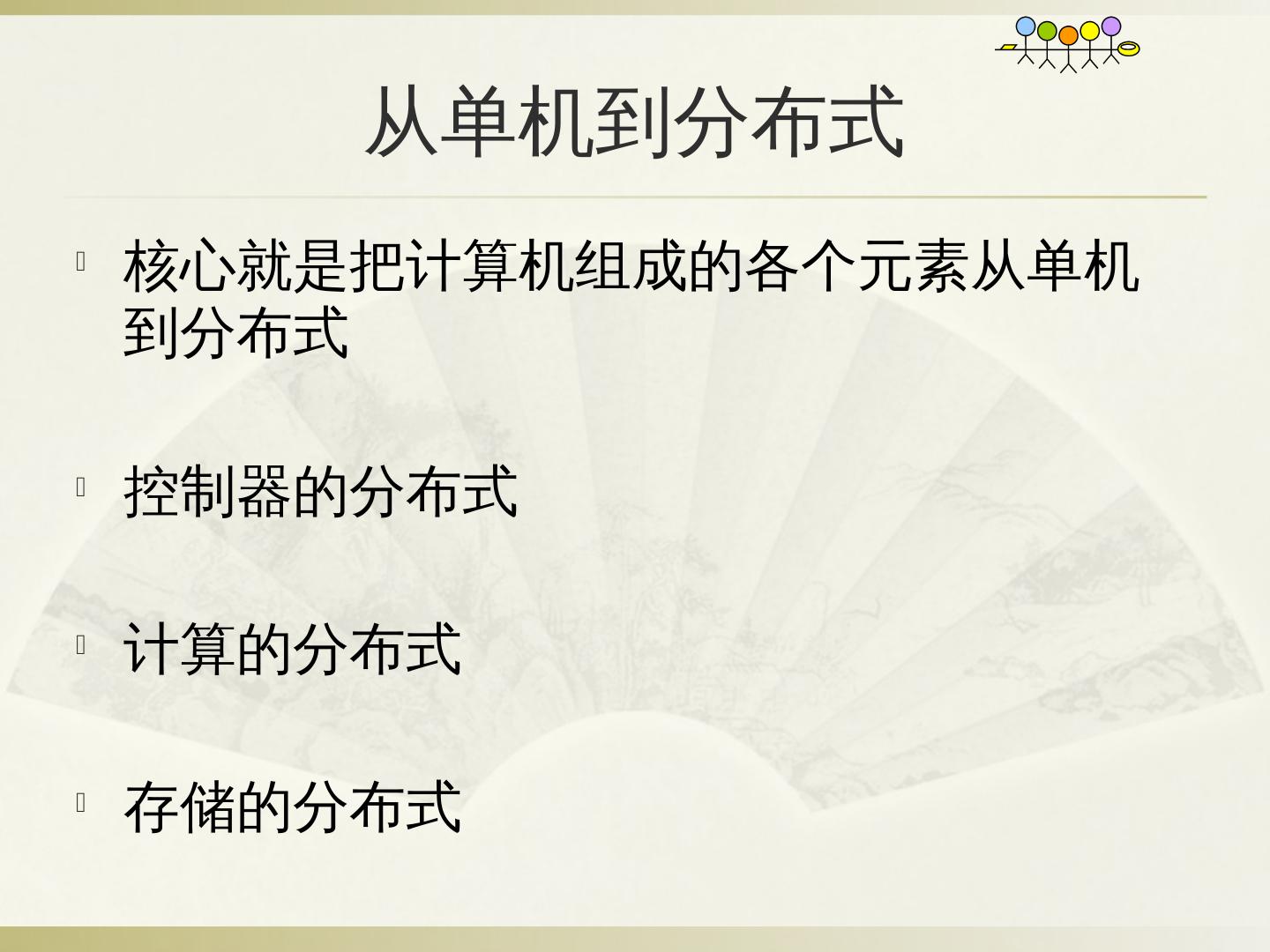 从单机到分布式

核心就是把计算机组成的各个元素从单机到分布式

控制器的分布式

计算的分布式

存储的分布式